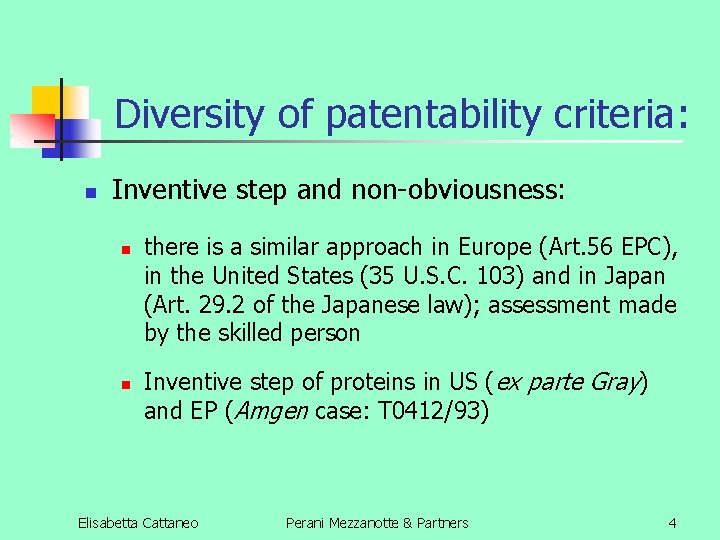 Diversity of patentability criteria:

Inventive step and non-obviousness:

there is a similar approach in Europe (Art.56 EPC), in the United States (35 U.S.C. 103) and in Japan (Art. 29.2 of the Japanese law); assessment made by the skilled person

Inventive step of proteins in US (ex parte Gray) and EP (Amgen case: T0412/93)

Elisabetta Cattaneo Perani Mezzanotte & Partners 4